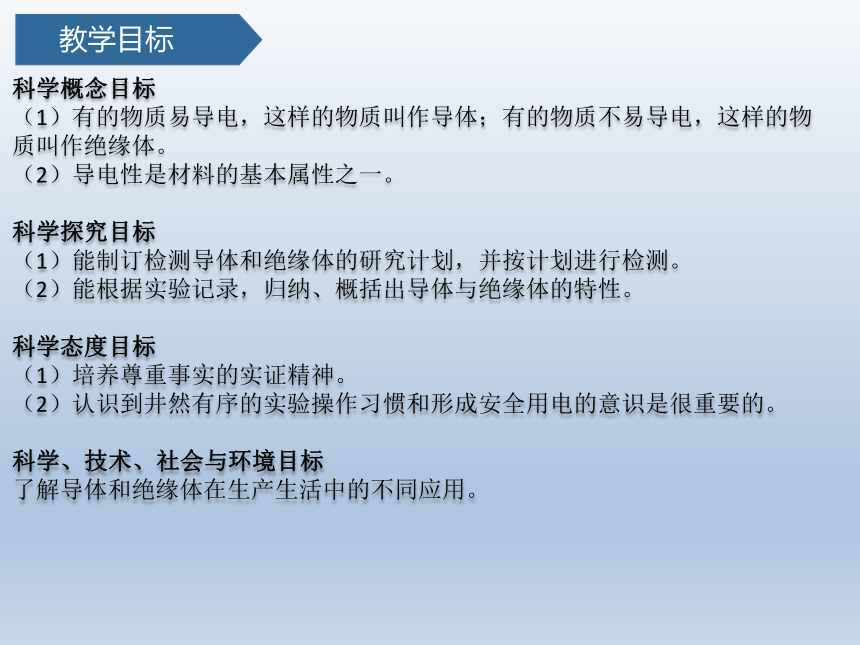 教学目标

科学概念目标
（1）有的物质易导电，这样的物质叫作导体；有的物质不易导电，这样的物质叫作绝缘体。
（2）导电性是材料的基本属性之一。

科学探究目标
（1）能制订检测导体和绝缘体的研究计划，并按计划进行检测。
（2）能根据实验记录，归纳、概括出导体与绝缘体的特性。

科学态度目标
（1）培养尊重事实的实证精神。
（2）认识到井然有序的实验操作习惯和形成安全用电的意识是很重要的。

科学、技术、社会与环境目标
了解导体和绝缘体在生产生活中的不同应用。